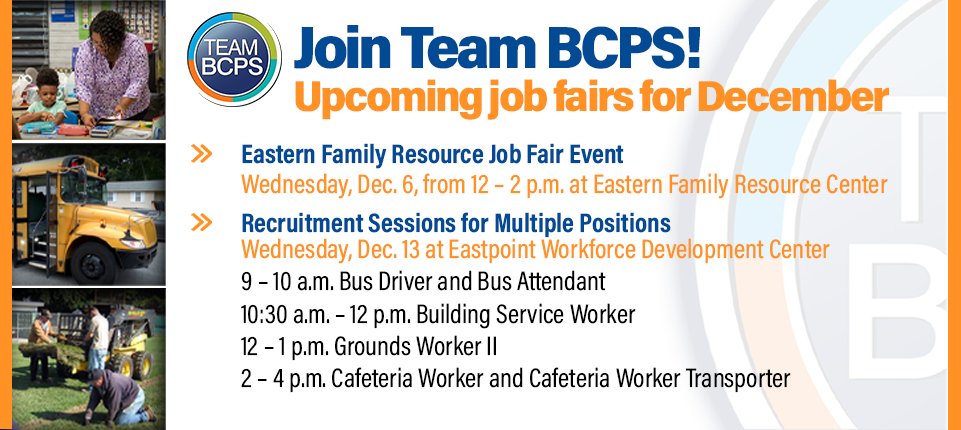 TEAM BCPS

Join Team BCPS!
Upcoming job fairs for December

» Eastern Family Resource Job Fair Event
Wednesday, Dec. 6, from 12 – 2 p.m. at Eastern Family Resource Center

» Recruitment Sessions for Multiple Positions
Wednesday, Dec. 13 at Eastpoint Workforce Development Center
9 – 10 a.m. Bus Driver and Bus Attendant
10:30 a.m. – 12 p.m. Building Service Worker
12 – 1 p.m. Grounds Worker II
2 – 4 p.m. Cafeteria Worker and Cafeteria Worker Transporter